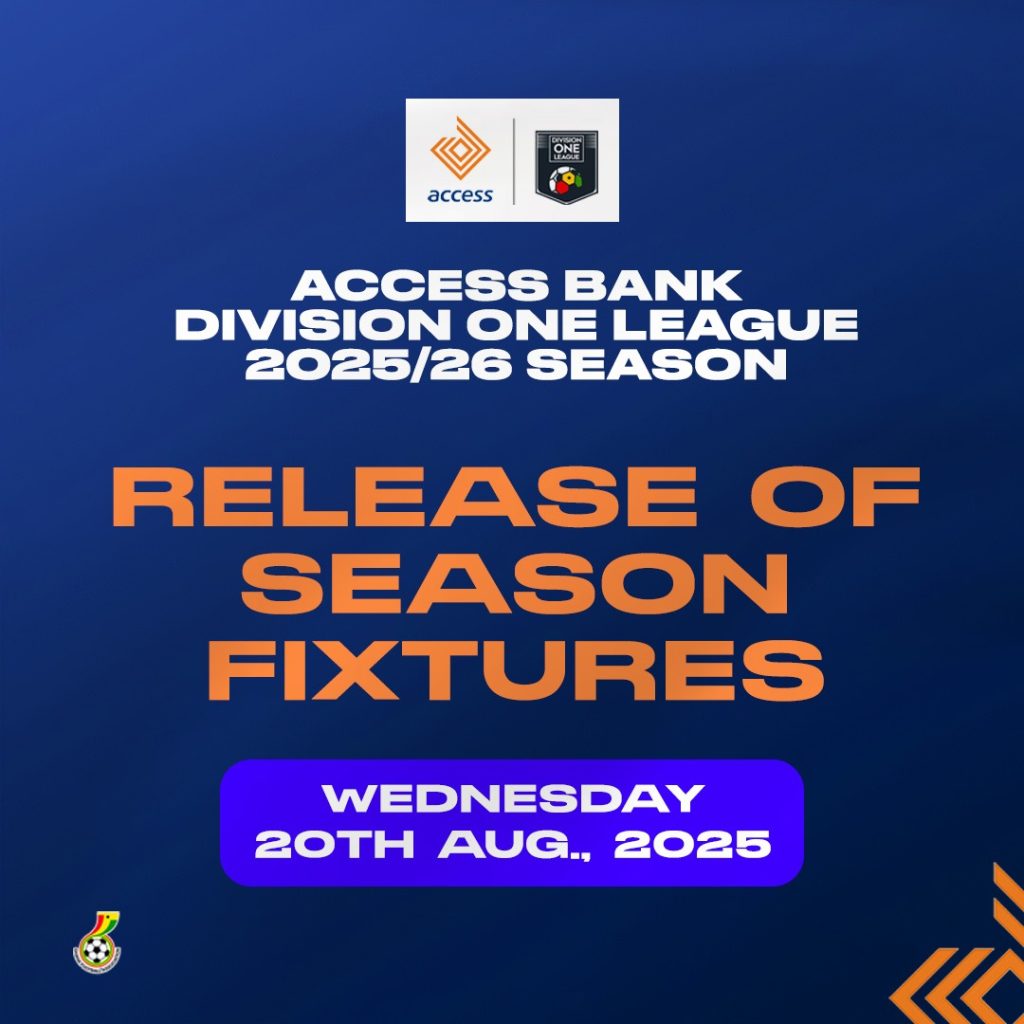 access

DIVISION ONE LEAGUE

ACCESS BANK DIVISION ONE LEAGUE 2025/26 SEASON

RELEASE OF SEASON FIXTURES

WEDNESDAY 20TH AUG., 2025